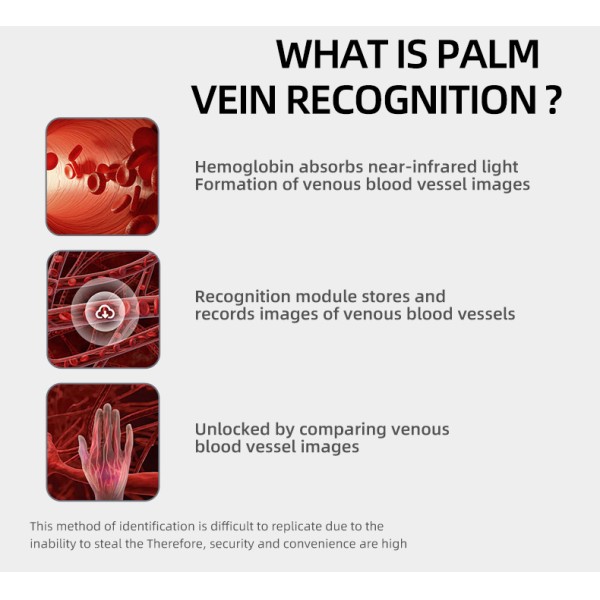 WHAT IS PALM VEIN RECOGNITION ?

Hemoglobin absorbs near-infrared light
Formation of venous blood vessel images

Recognition module stores and records images of venous blood vessels

Unlocked by comparing venous blood vessel images

This method of identification is difficult to replicate due to the inability to steal the Therefore, security and convenience are high